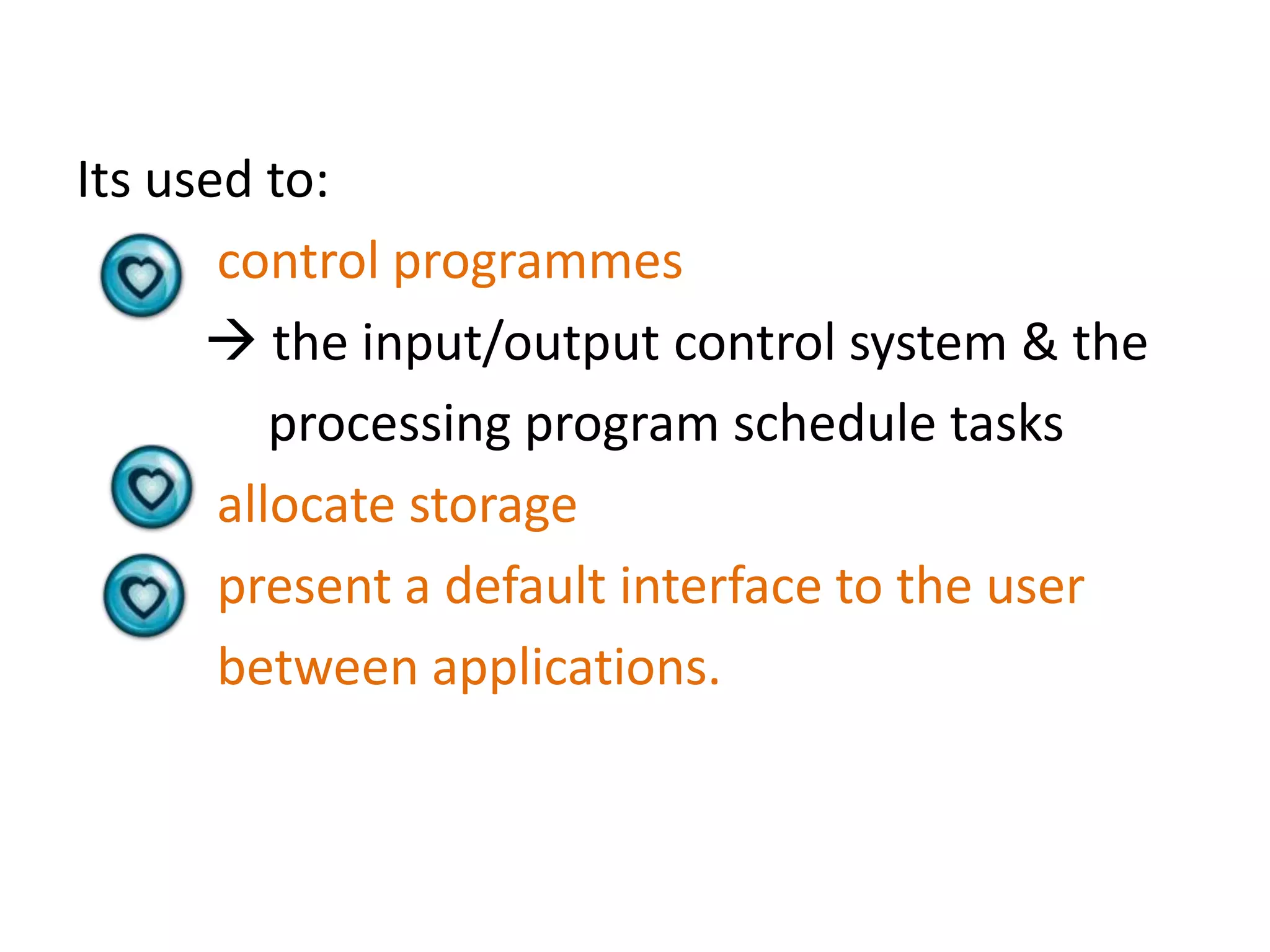 Its used to:

control programmes

→ the input/output control system & the processing program schedule tasks

allocate storage

present a default interface to the user between applications.